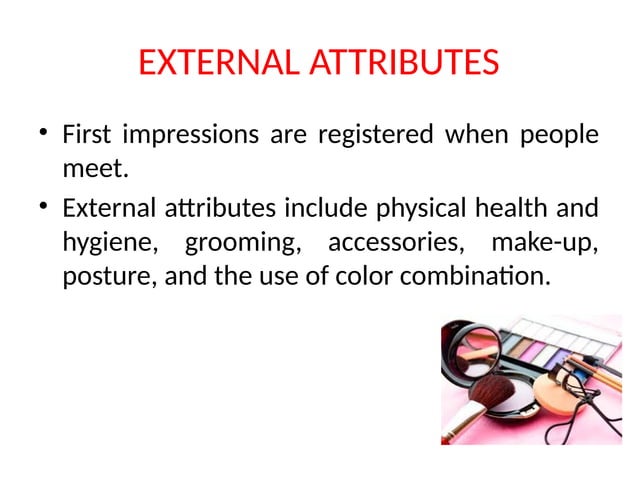 EXTERNAL ATTRIBUTES

• First impressions are registered when people meet.

• External attributes include physical health and hygiene, grooming, accessories, make-up, posture, and the use of color combination.